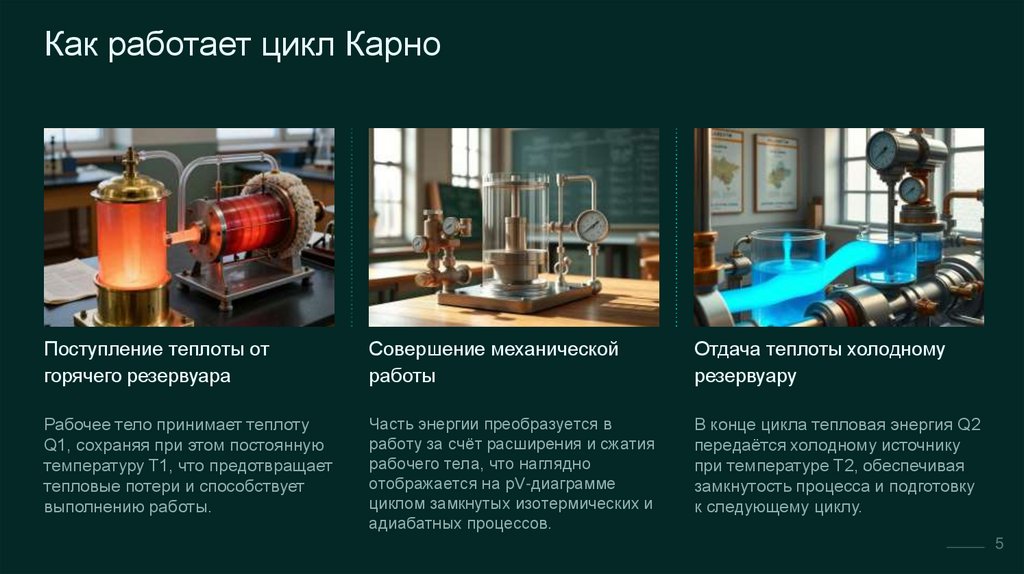 Как работает цикл Карно

Поступление теплоты от горячего резервуара

Рабочее тело принимает теплоту Q1, сохраняя при этом постоянную температуру T1, что предотвращает тепловые потери и способствует выполнению работы.

Совершение механической работы

Часть энергии преобразуется в работу за счёт расширения и сжатия рабочего тела, что наглядно отображается на pV-диаграмме циклом замкнутых изотермических и адиабатных процессов.

Отдача теплоты холодному резервуару

В конце цикла тепловая энергия Q2 передаётся холодному источнику при температуре T2, обеспечивая замкнутость процесса и подготовку к следующему циклу.

5